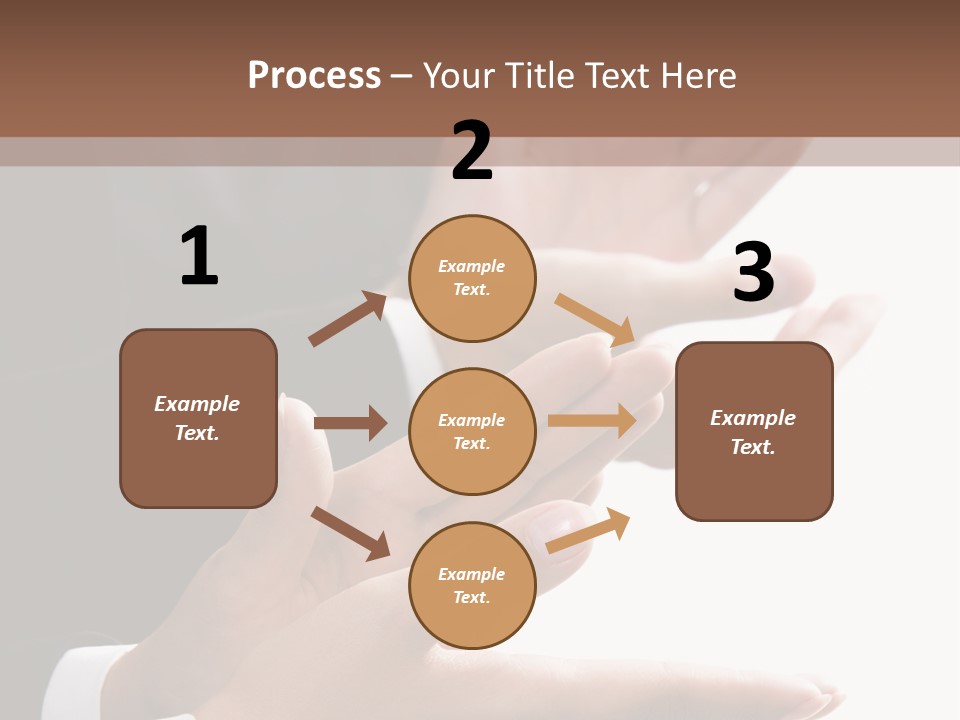 Process – Your Title Text Here

1

Example Text.

2

Example Text.

Example Text.

Example Text.

3

Example Text.